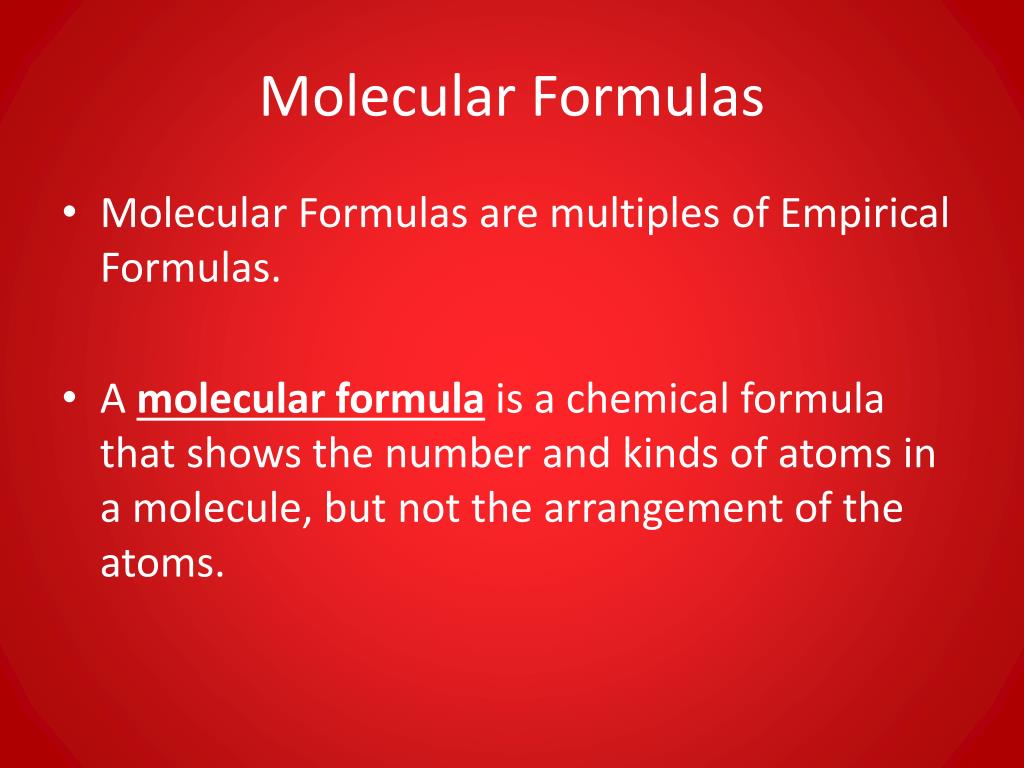 Molecular Formulas

• Molecular Formulas are multiples of Empirical Formulas.

• A molecular formula is a chemical formula that shows the number and kinds of atoms in a molecule, but not the arrangement of the atoms.